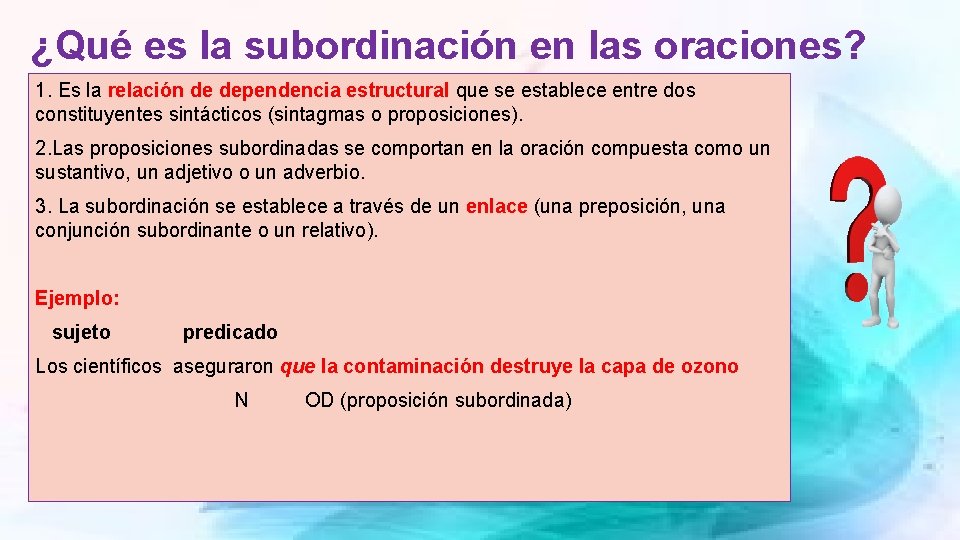 ¿Qué es la subordinación en las oraciones?

1. Es la relación de dependencia estructural que se establece entre dos constituyentes sintácticos (sintagmas o proposiciones).

2.Las proposiciones subordinadas se comportan en la oración compuesta como un sustantivo, un adjetivo o un adverbio.

3. La subordinación se establece a través de un enlace (una preposición, una conjunción subordinante o un relativo).

Ejemplo:

sujeto predicado

Los científicos aseguraron que la contaminación destruye la capa de ozono

N OD (proposición subordinada)